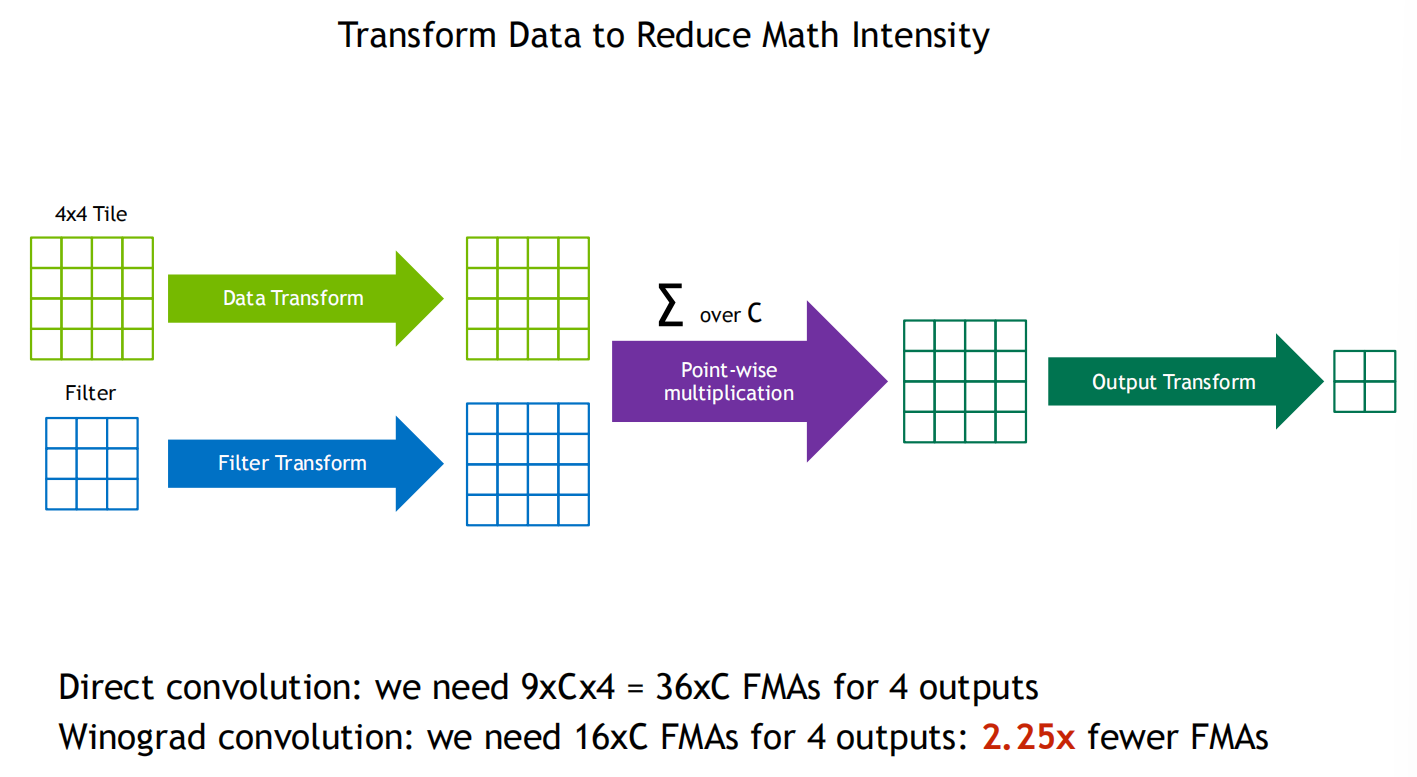 Transform Data to Reduce Math Intensity

4x4 Tile

Data Transform

Filter

Filter Transform

$\sum$ over C

Point-wise multiplication

Output Transform

Direct convolution: we need 9xCx4 = 36xC FMAs for 4 outputs

Winograd convolution: we need 16xC FMAs for 4 outputs: 2.25x fewer FMAs